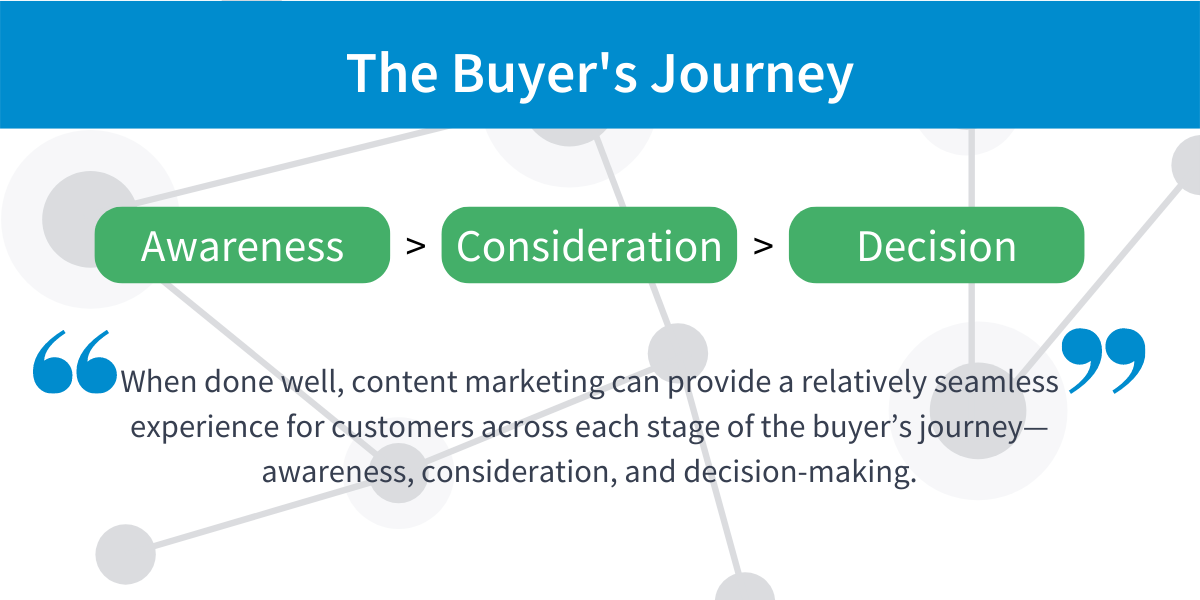 The Buyer's Journey

Awareness > Consideration > Decision

“When done well, content marketing can provide a relatively seamless experience for customers across each stage of the buyer’s journey—awareness, consideration, and decision-making.”